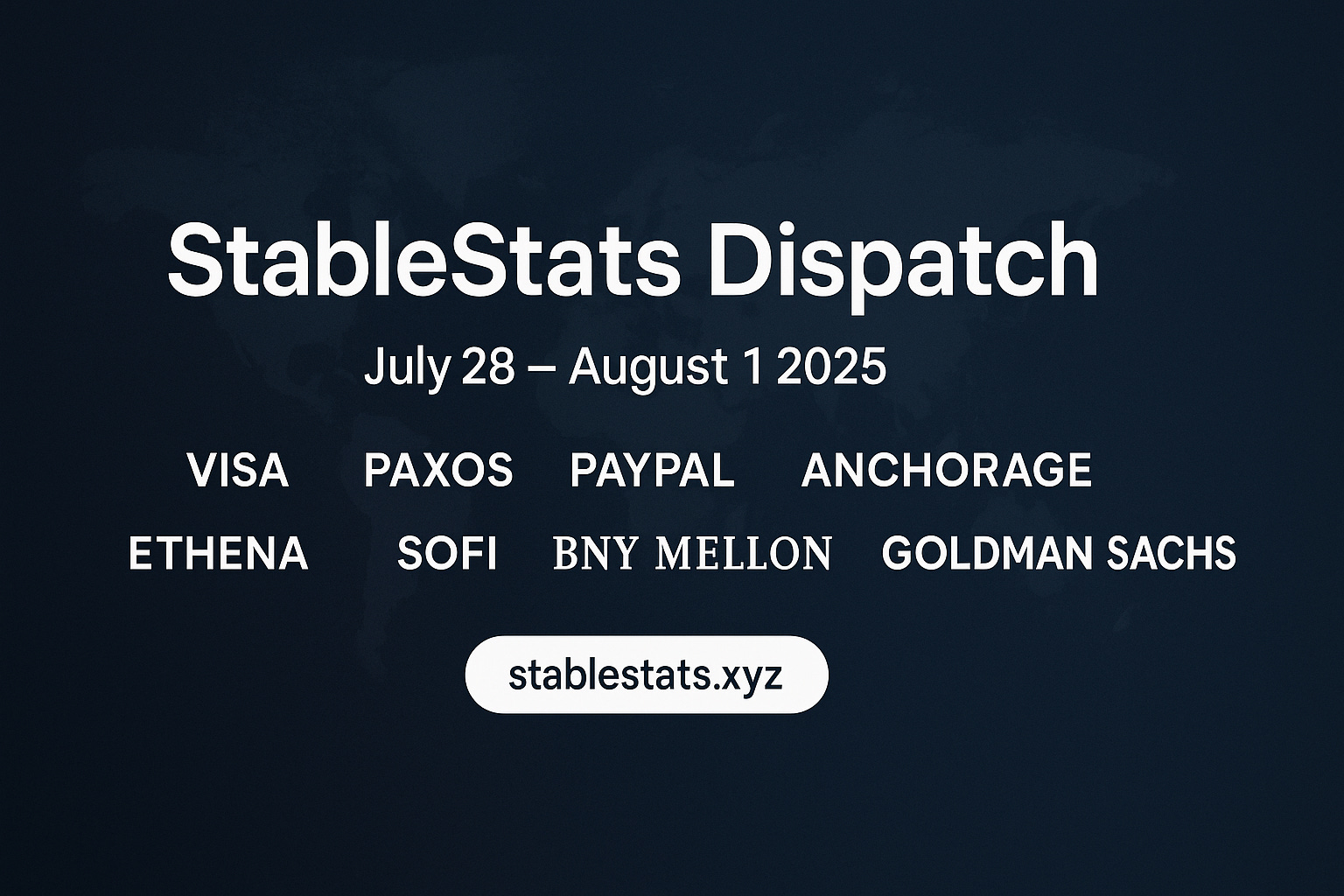 StableStats Dispatch

July 28 – August 1 2025

VISA PAXOS PAYPAL ANCHORAGE

ETHENA SOFI BNY MELLON GOLDMAN SACHS

stablestats.xyz